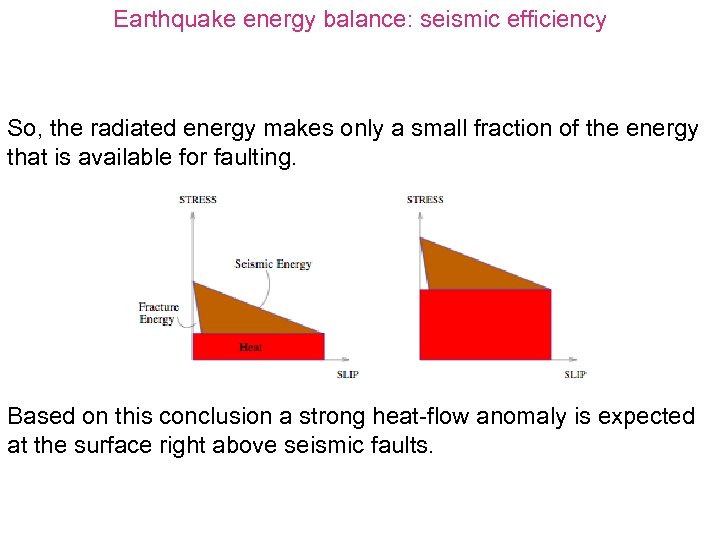 Earthquake energy balance: seismic efficiency

So, the radiated energy makes only a small fraction of the energy that is available for faulting.

STRESS

Seismic Energy

Fracture Energy

Heat

SLIP

STRESS

SLIP

Based on this conclusion a strong heat-flow anomaly is expected at the surface right above seismic faults.